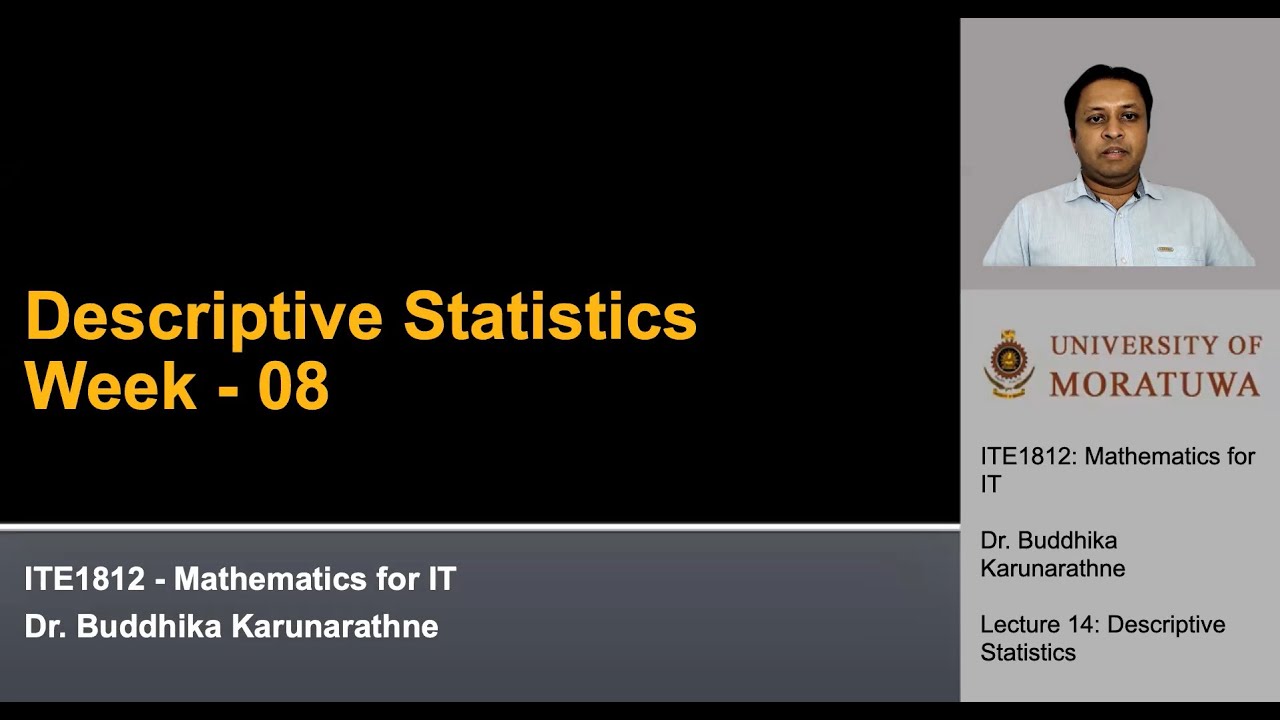 Descriptive Statistics
Week - 08

ITE1812 - Mathematics for IT
Dr. Buddhika Karunarathne

UNIVERSITY OF MORATUWA

ITE1812: Mathematics for IT

Dr. Buddhika Karunarathne

Lecture 14: Descriptive Statistics